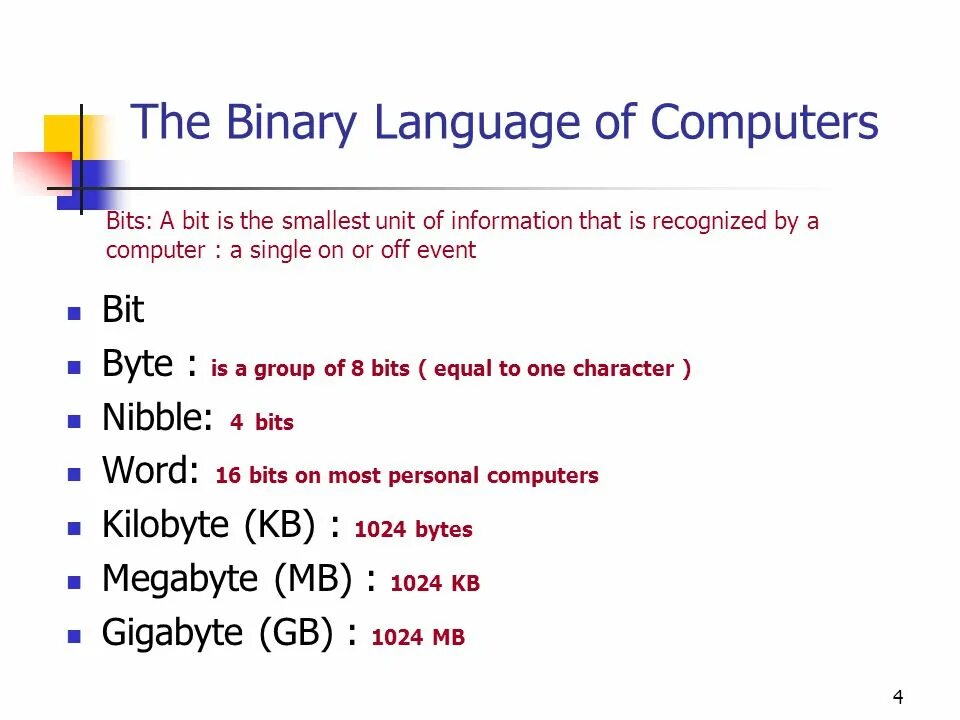 The Binary Language of Computers

Bits: A bit is the smallest unit of information that is recognized by a computer : a single on or off event

- Bit
- Byte : is a group of 8 bits ( equal to one character )
- Nibble: 4 bits
- Word: 16 bits on most personal computers
- Kilobyte (KB) : 1024 bytes
- Megabyte (MB) : 1024 KB
- Gigabyte (GB) : 1024 MB

4